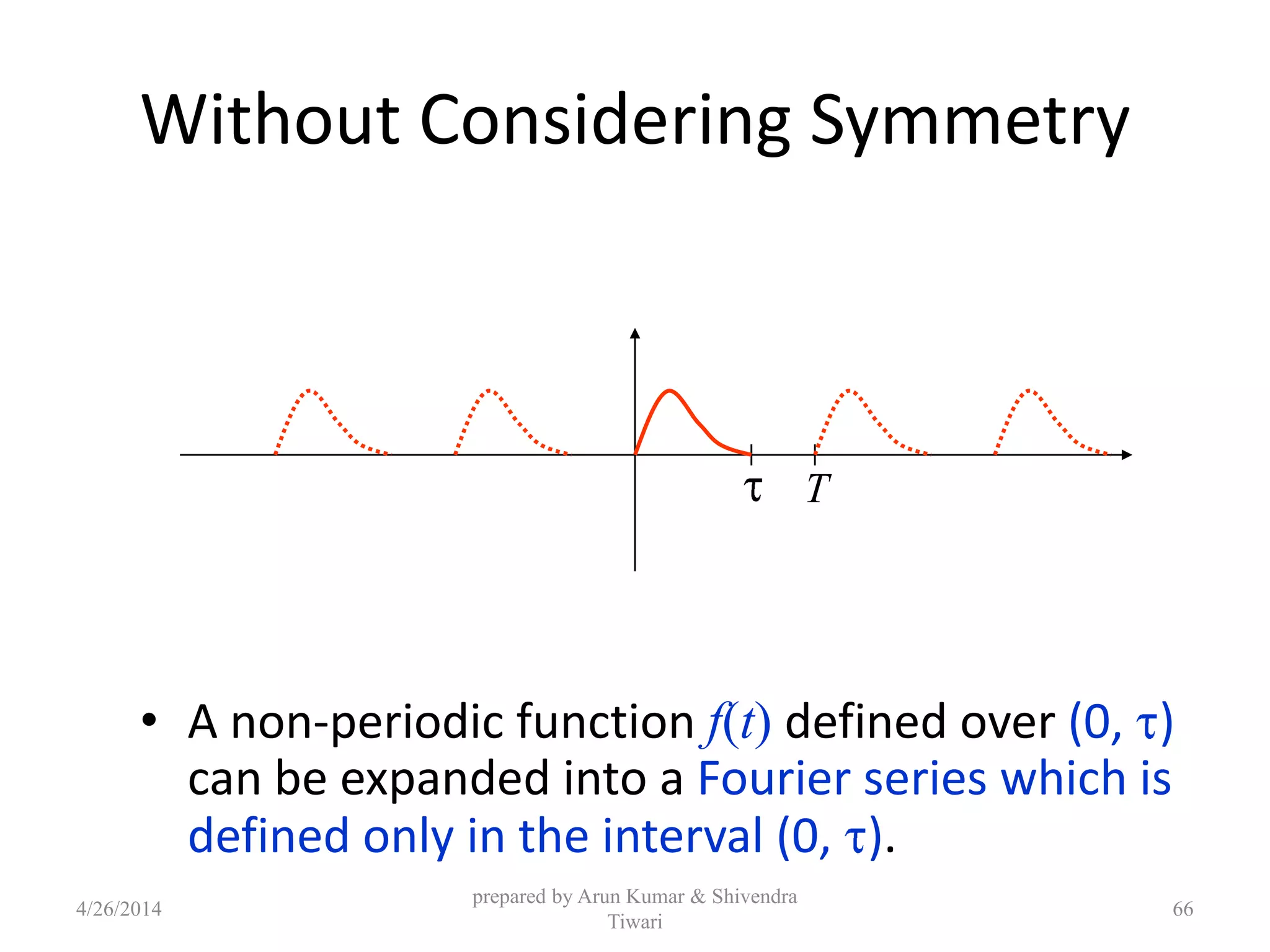 Without Considering Symmetry

$\tau$ $T$

• A non-periodic function $f(t)$ defined over $(0, \tau)$ can be expanded into a Fourier series which is defined only in the interval $(0, \tau)$.

4/26/2014

prepared by Arun Kumar & Shivendra Tiwari

66